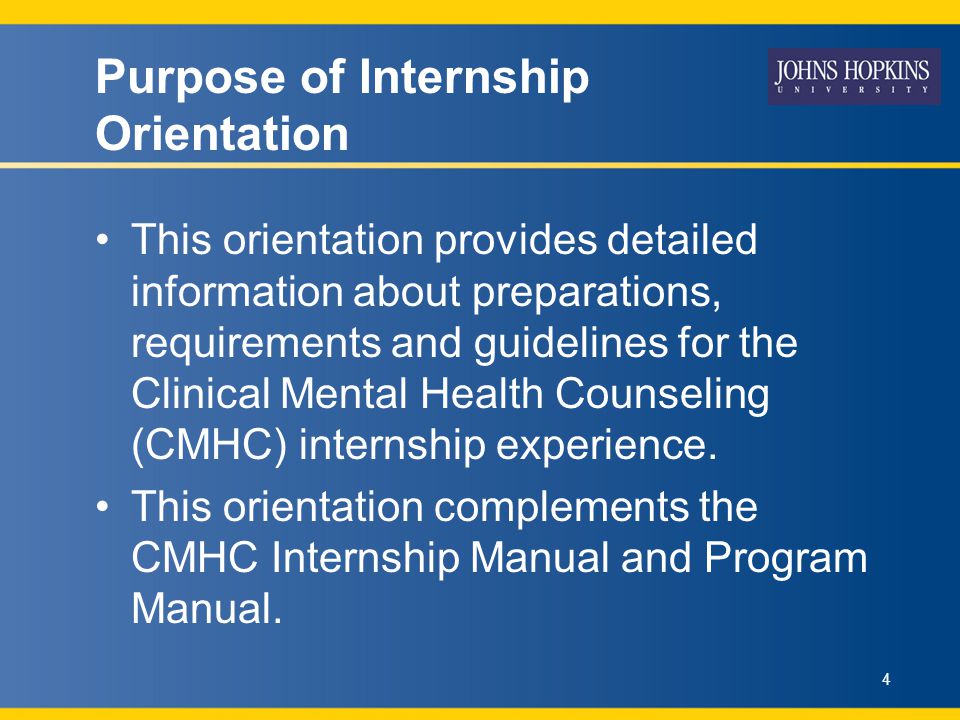 Purpose of Internship Orientation

JOHNS HOPKINS
UNIVERSITY

• This orientation provides detailed information about preparations, requirements and guidelines for the Clinical Mental Health Counseling (CMHC) internship experience.

• This orientation complements the CMHC Internship Manual and Program Manual.

4